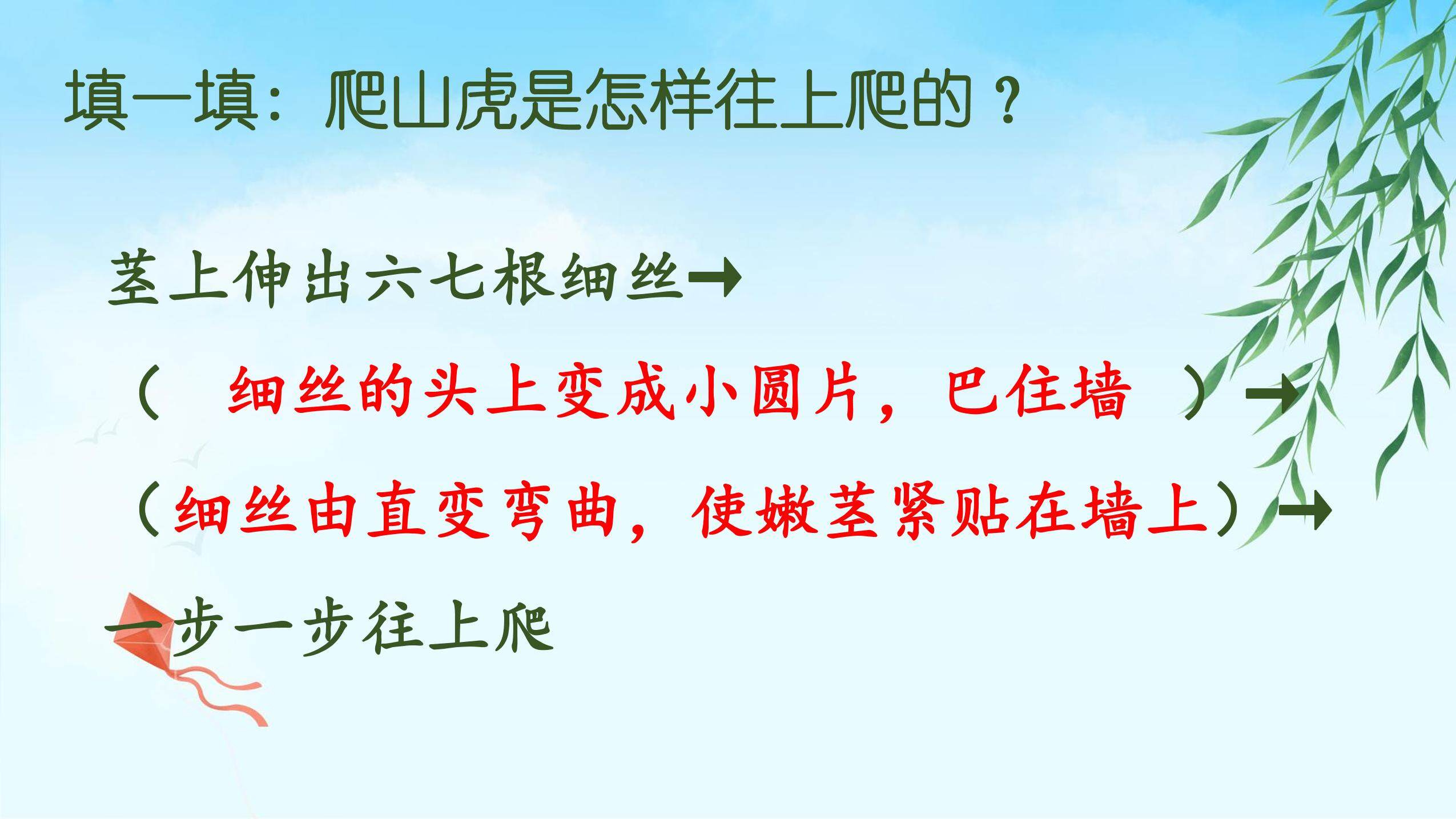 填一填：爬山虎是怎样往上爬的？

茎上伸出六七根细丝→

（ 细丝的头上变成小圆片，巴住墙 ）→

（细丝由直变弯曲，使嫩茎紧贴在墙上）→

一步一步往上爬